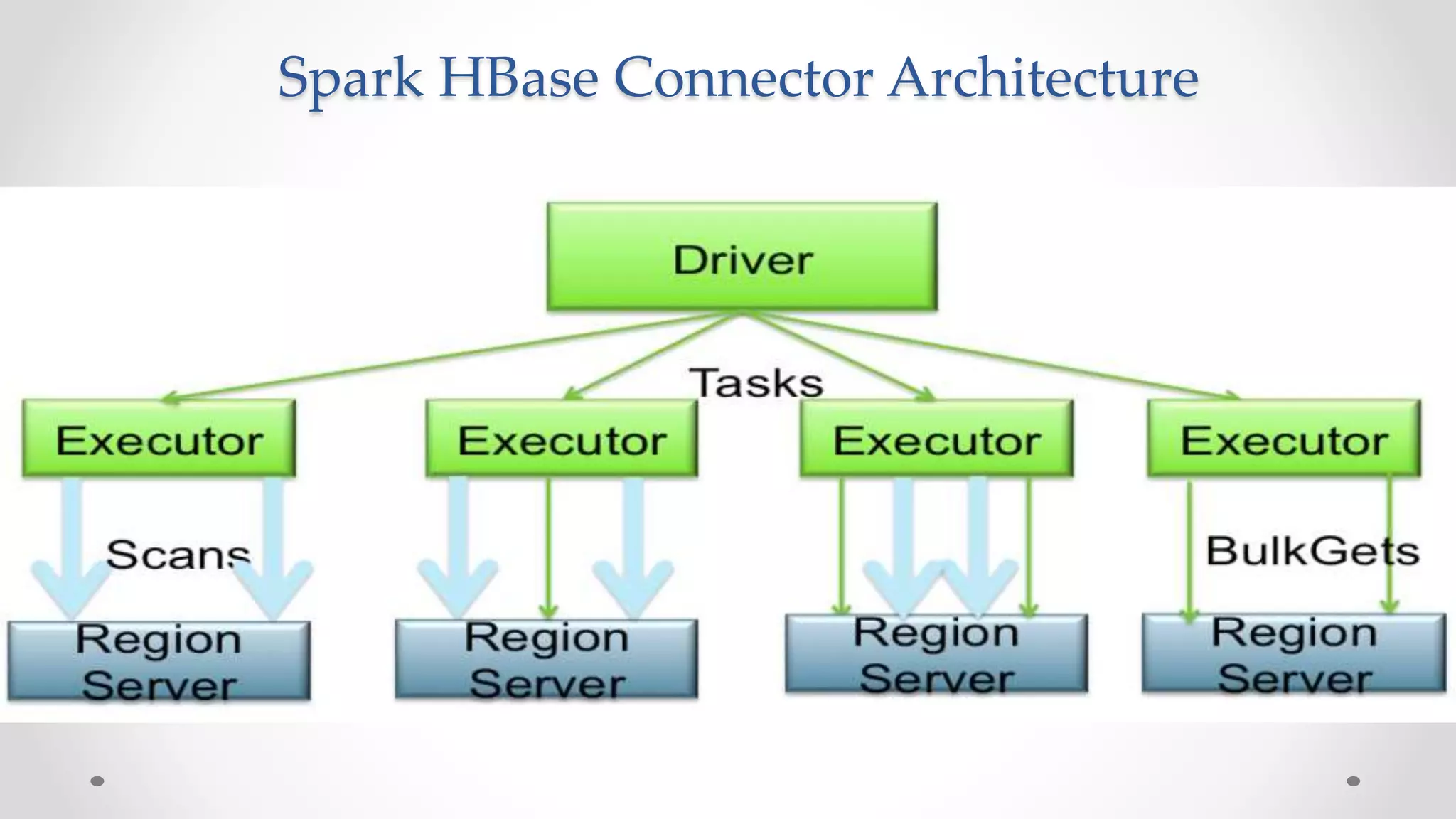 Spark HBase Connector Architecture

Driver

Tasks

Executor

Executor

Executor

Executor

Scans

BulkGets

Region Server

Region Server

Region Server

Region Server